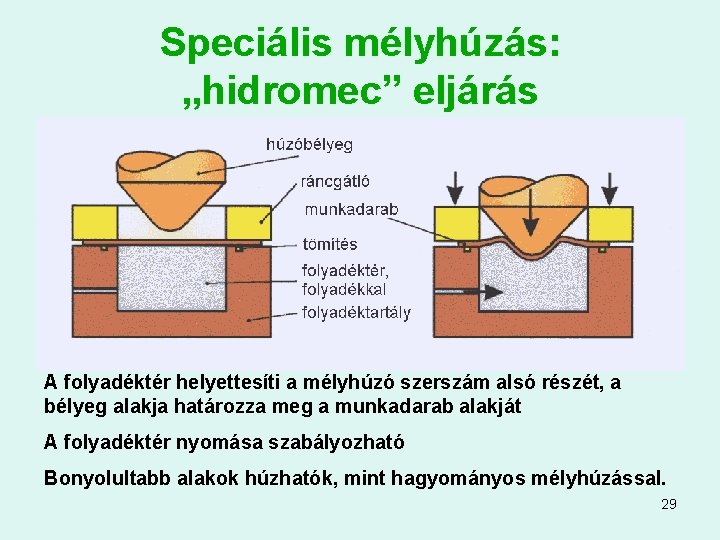 Speciális mélyhúzás: „hidromec” eljárás

húzóbélyeg

ráncgátló

munkadarab

tömítés

folyadéktér, folyadékkal

folyadéktartály

A folyadéktér helyettesíti a mélyhúzó szerszám alsó részét, a bélyeg alakja határozza meg a munkadarab alakját

A folyadéktér nyomása szabályozható

Bonyolultabb alakok húzhatók, mint hagyományos mélyhúzással.

29